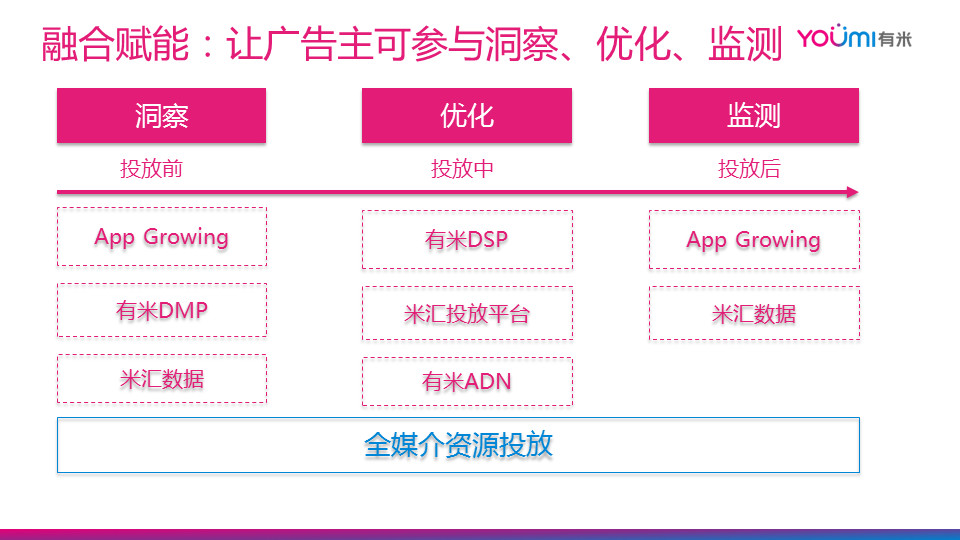 融合赋能：让广告主可参与洞察、优化、监测

YOUMI有米

洞察
投放前

App Growing

有米DMP

米汇数据

优化
投放中

有米DSP

米汇投放平台

有米ADN

监测
投放后

App Growing

米汇数据

全媒介资源投放